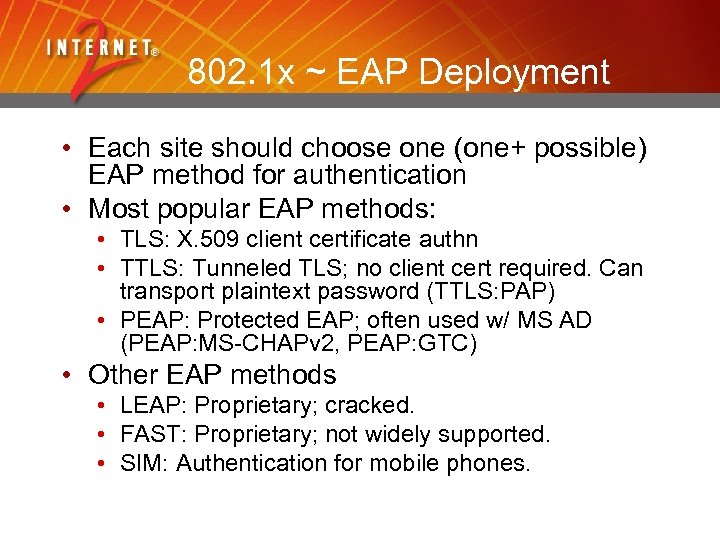 INTERNET® 2

802.1x ~ EAP Deployment

• Each site should choose one (one+ possible) EAP method for authentication
• Most popular EAP methods:
  • TLS: X.509 client certificate authn
  • TTLS: Tunneled TLS; no client cert required. Can transport plaintext password (TTLS:PAP)
  • PEAP: Protected EAP; often used w/ MS AD (PEAP:MS-CHAPv2, PEAP:GTC)
• Other EAP methods
  • LEAP: Proprietary; cracked.
  • FAST: Proprietary; not widely supported.
  • SIM: Authentication for mobile phones.